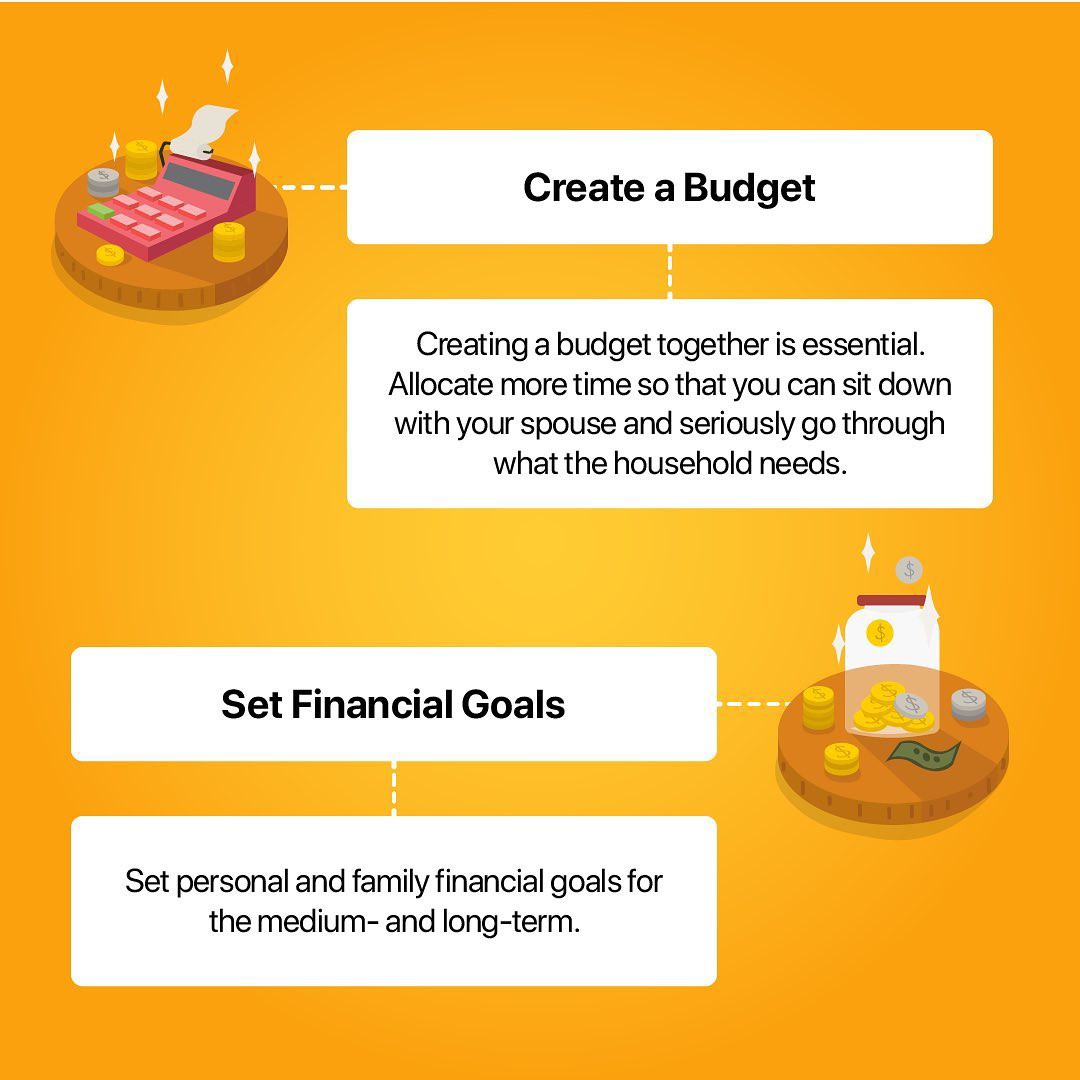 Create a Budget

Creating a budget together is essential. Allocate more time so that you can sit down with your spouse and seriously go through what the household needs.

Set Financial Goals

Set personal and family financial goals for the medium- and long-term.